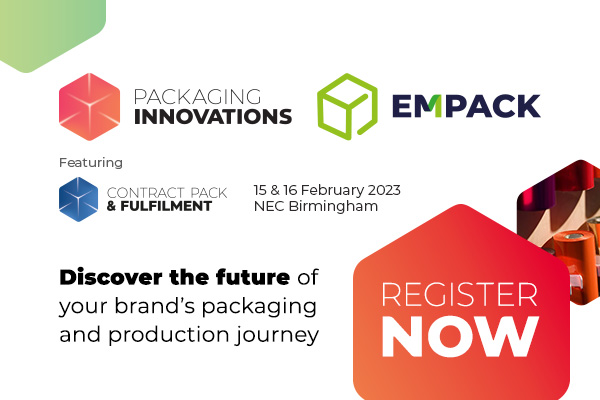 PACKAGING INNOVATIONS

EMPACK

Featuring

CONTRACT PACK & FULFILMENT

15 & 16 February 2023
NEC Birmingham

Discover the future of your brand's packaging and production journey

REGISTER NOW